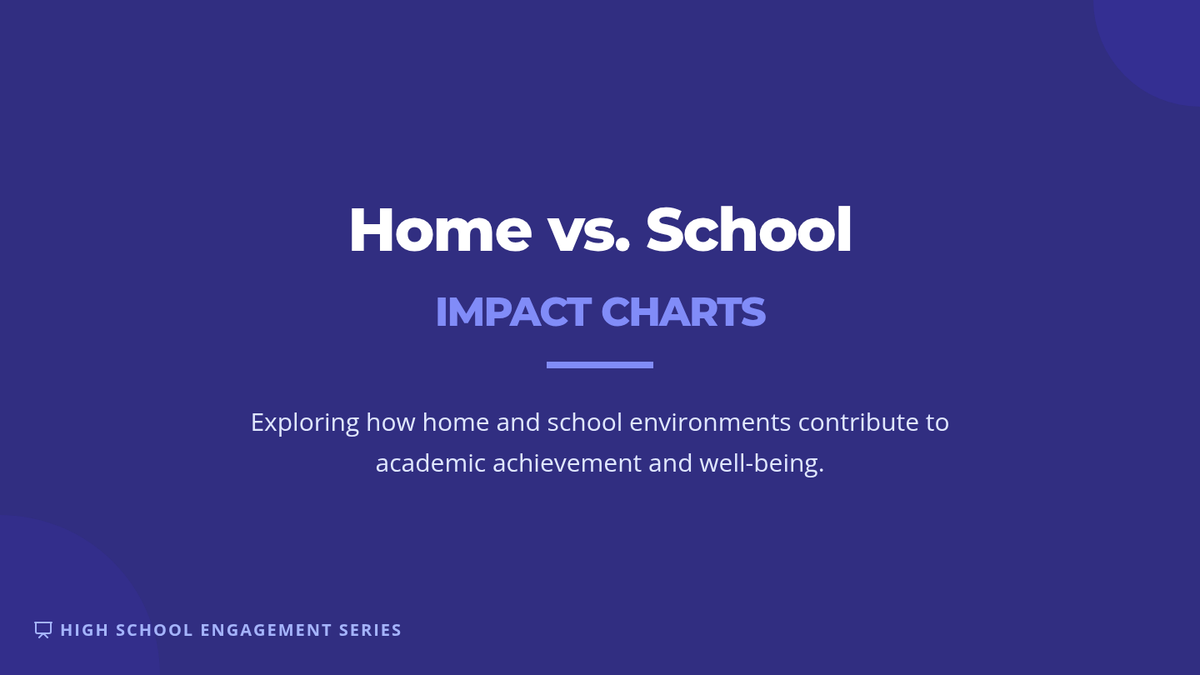 Home vs. School

IMPACT CHARTS

Exploring how home and school environments contribute to academic achievement and well-being.

HIGH SCHOOL ENGAGEMENT SERIES